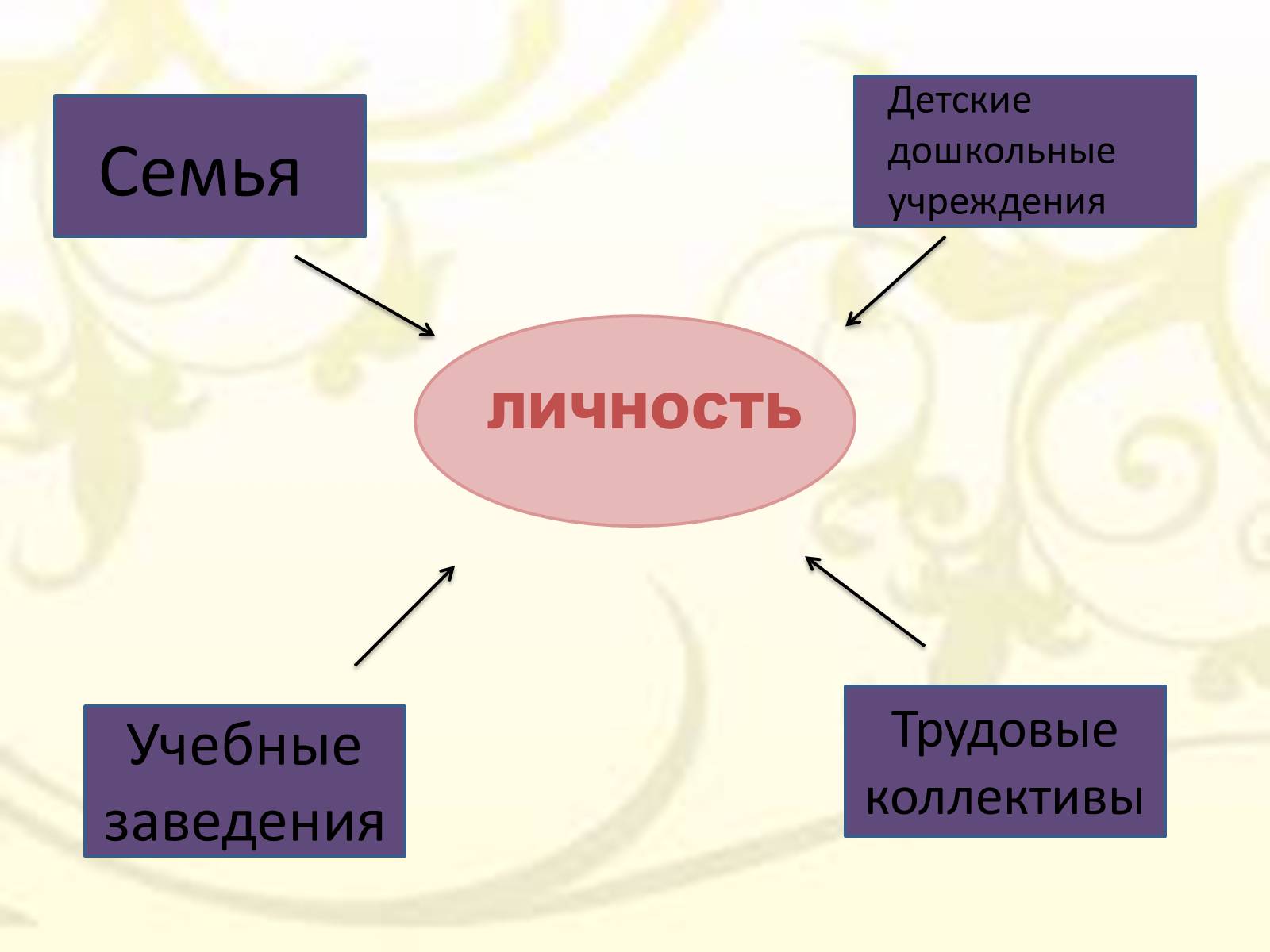 Семья

Детские дошкольные учреждения

личность

Учебные заведения

Трудовые коллективы